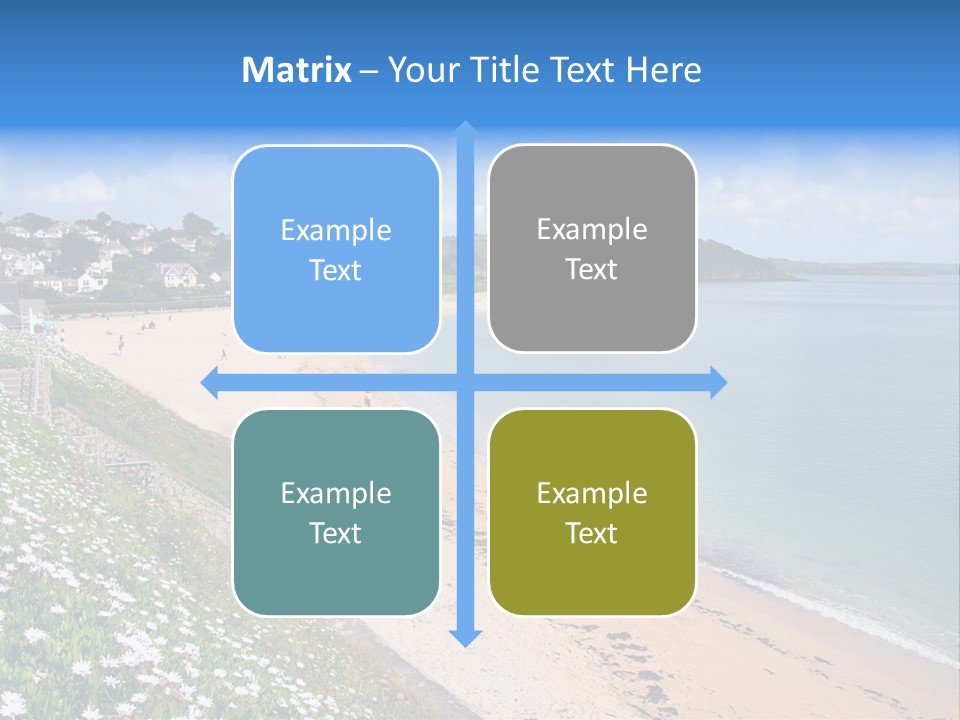 Matrix – Your Title Text Here

Example Text

Example Text

Example Text

Example Text